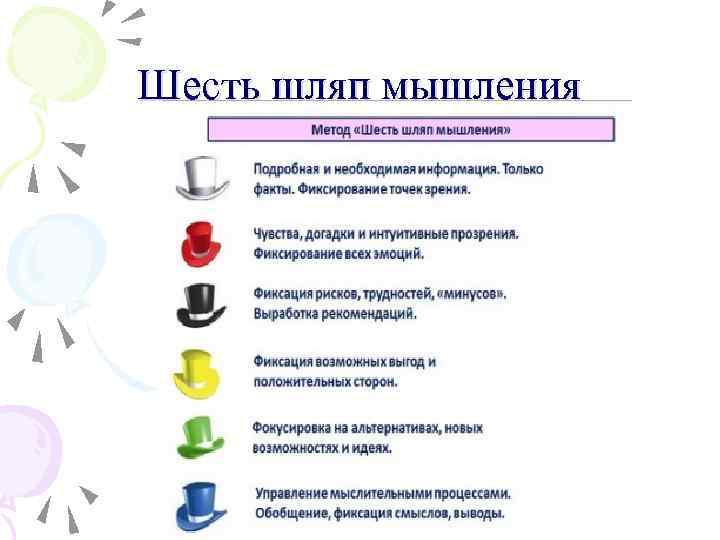 Шесть шляп мышления

Метод «Шесть шляп мышления»

Подробная и необходимая информация. Только факты. Фиксирование точек зрения.

Чувства, догадки и интуитивные прозрения. Фиксирование всех эмоций.

Фиксация рисков, трудностей, «минусов». Выработка рекомендаций.

Фиксация возможных выгод и положительных сторон.

Фокусировка на альтернативах, новых возможностях и идеях.

Управление мыслительными процессами. Обобщение, фиксация смыслов, выводы.